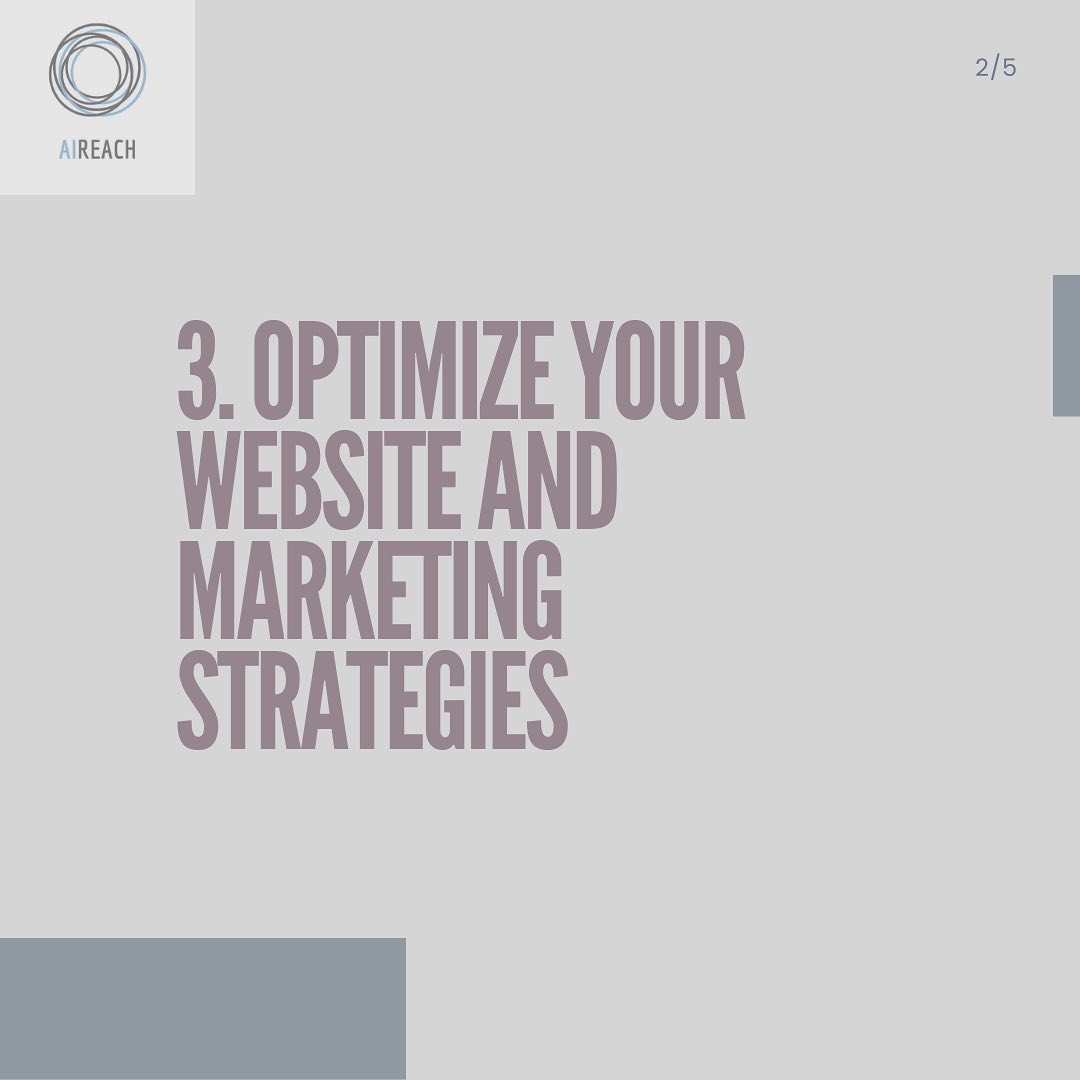 AIREACH

2/5

3. OPTIMIZE YOUR WEBSITE AND MARKETING STRATEGIES